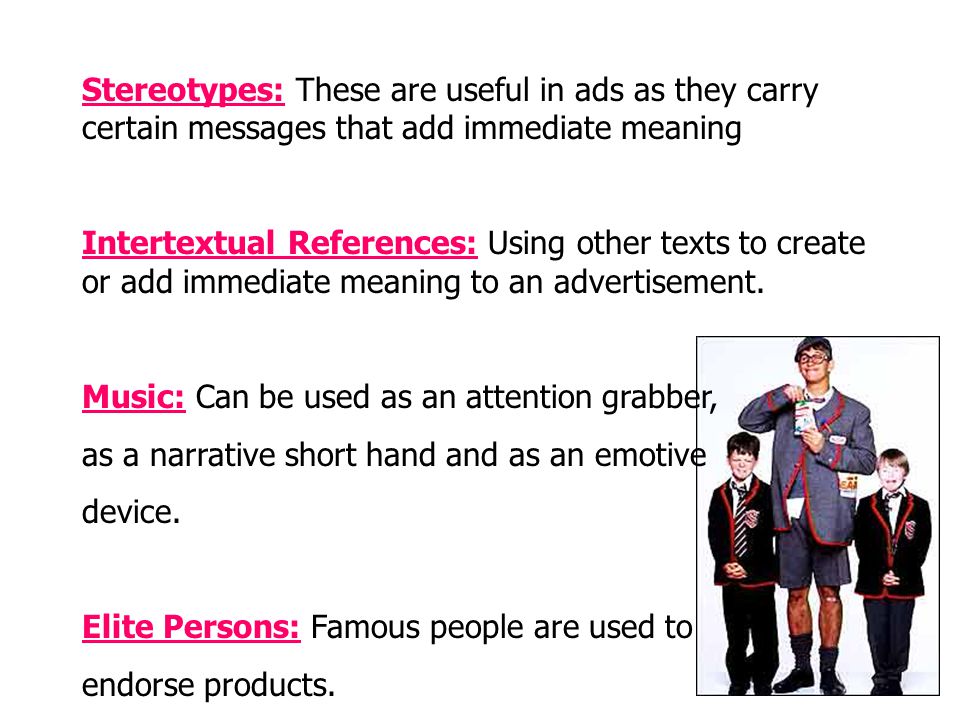 Stereotypes: These are useful in ads as they carry certain messages that add immediate meaning

Intertextual References: Using other texts to create or add immediate meaning to an advertisement.

Music: Can be used as an attention grabber, as a narrative short hand and as an emotive device.

Elite Persons: Famous people are used to endorse products.